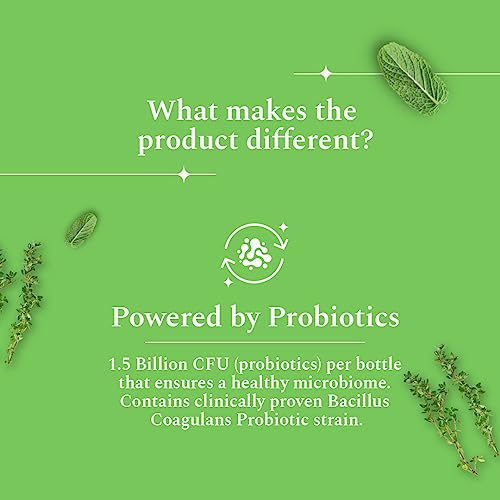 What makes the product different?

Powered by Probiotics

1.5 Billion CFU (probiotics) per bottle that ensures a healthy microbiome. Contains clinically proven Bacillus Coagulans Probiotic strain.